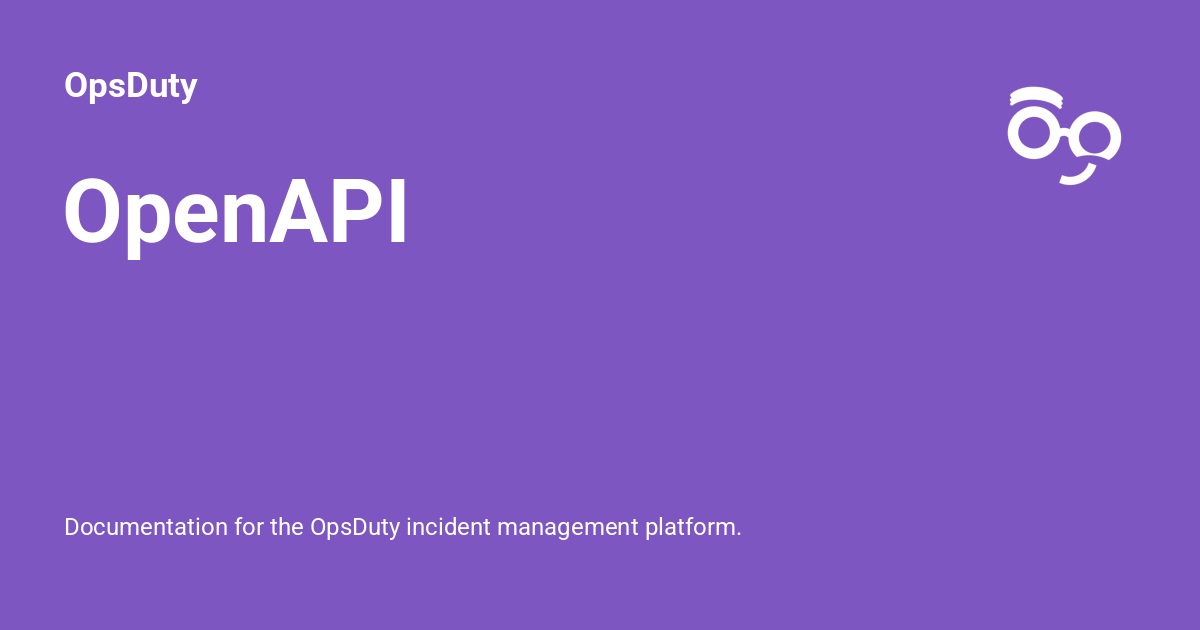 OpsDuty

OpenAPI

Documentation for the OpsDuty incident management platform.